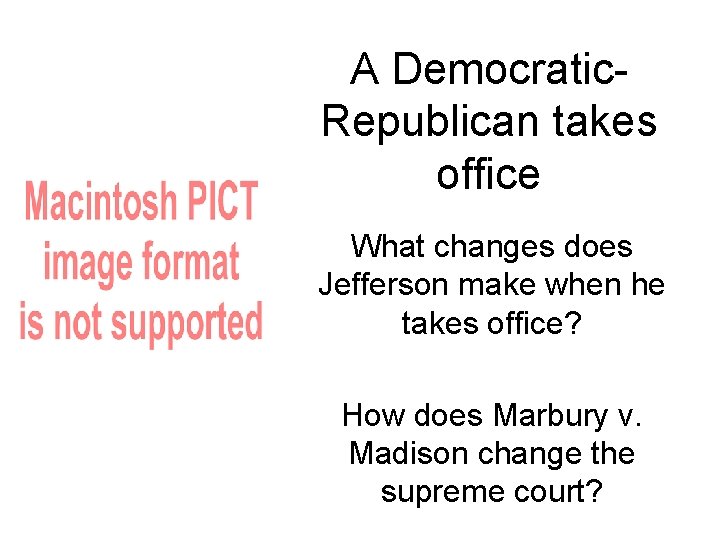 Macintosh PICT image format is not supported

A Democratic-Republican takes office

What changes does Jefferson make when he takes office?

How does Marbury v. Madison change the supreme court?